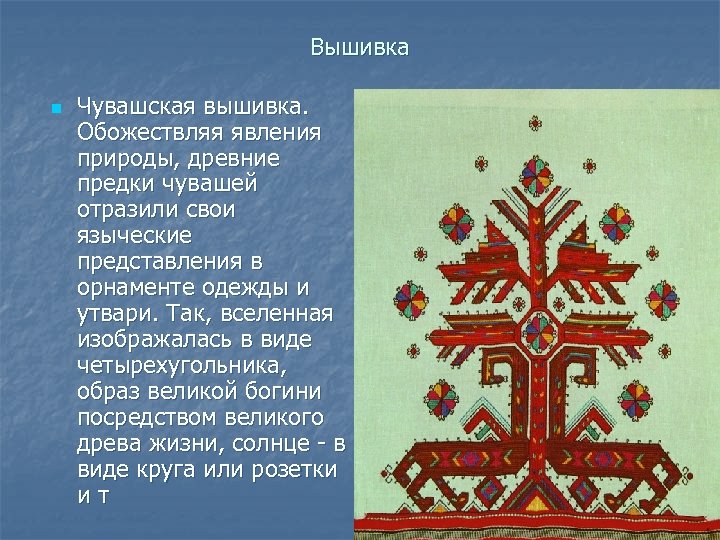 Вышивка

Чувашская вышивка. Обожествляя явления природы, древние предки чувашей отразили свои языческие представления в орнаменте одежды и утвари. Так, вселенная изображалась в виде четырехугольника, образ великой богини посредством великого древа жизни, солнце - в виде круга или розетки и т